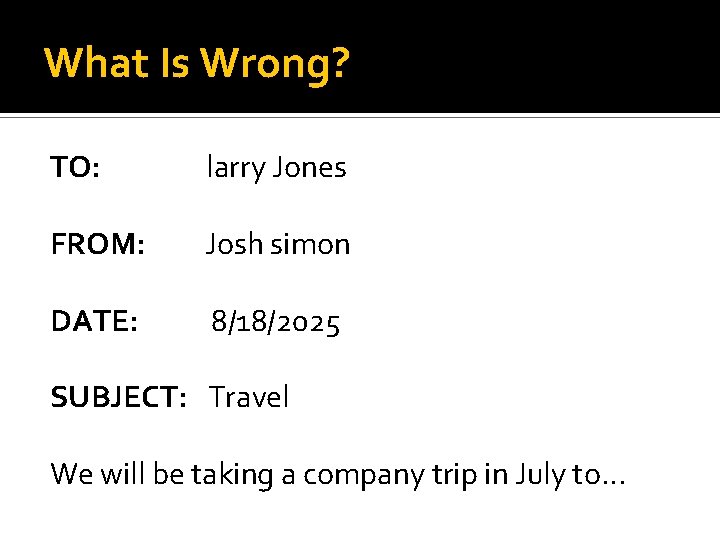 What Is Wrong?

TO: larry Jones

FROM: Josh simon

DATE: 8/18/2025

SUBJECT: Travel

We will be taking a company trip in July to…